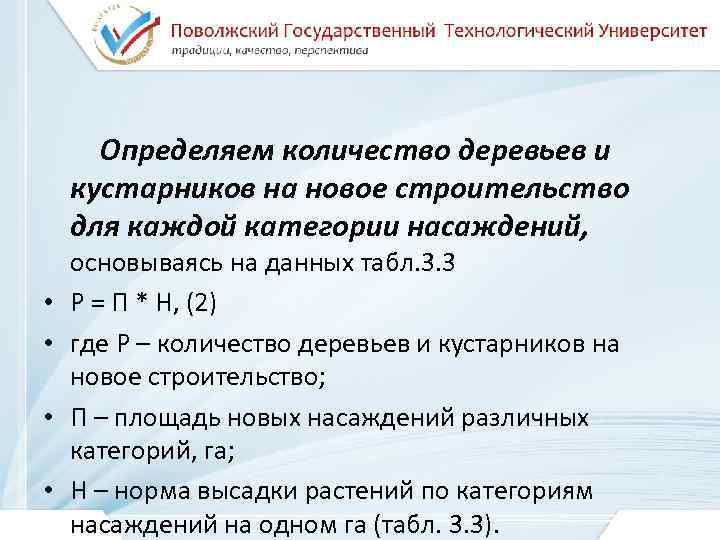 Поволжский Государственный Технологический Университет
традиции, качество, перспектива

Определяем количество деревьев и кустарников на новое строительство для каждой категории насаждений, основываясь на данных табл.3.3

• Р = П * Н, (2)
• где Р – количество деревьев и кустарников на новое строительство;
• П – площадь новых насаждений различных категорий, га;
• Н – норма высадки растений по категориям насаждений на одном га (табл. 3.3).